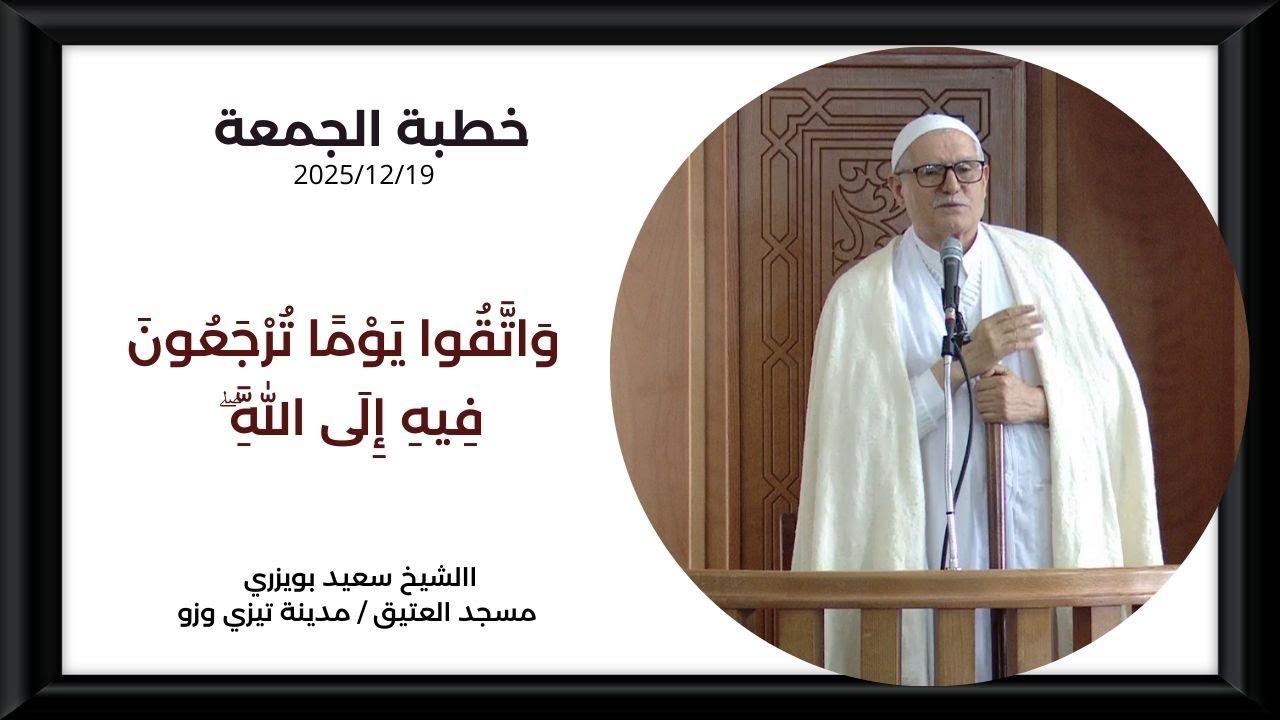 خطبة الجمعة
2025/12/19

وَاتَّقُوا يَوْمًا تُرْجَعُونَ فِيهِ إِلَى اللَّهِ

االشيخ سعيد بويزري
مسجد العتيق / مدينة تيزي وزو